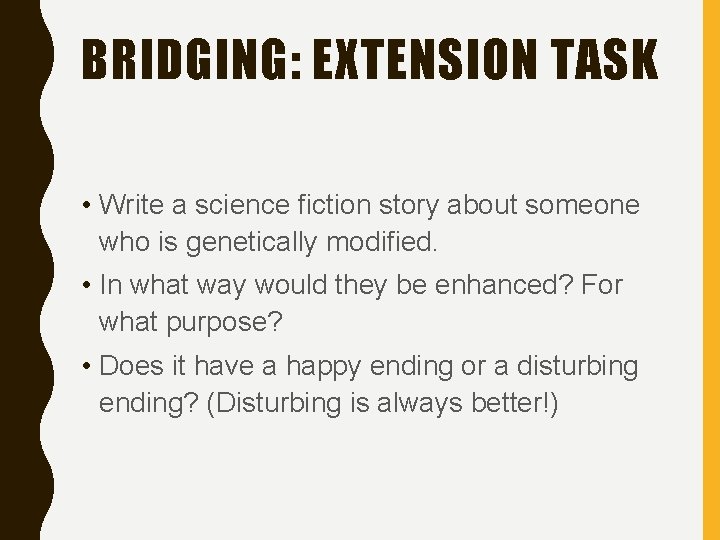 BRIDGING: EXTENSION TASK

• Write a science fiction story about someone who is genetically modified.

• In what way would they be enhanced? For what purpose?

• Does it have a happy ending or a disturbing ending? (Disturbing is always better!)